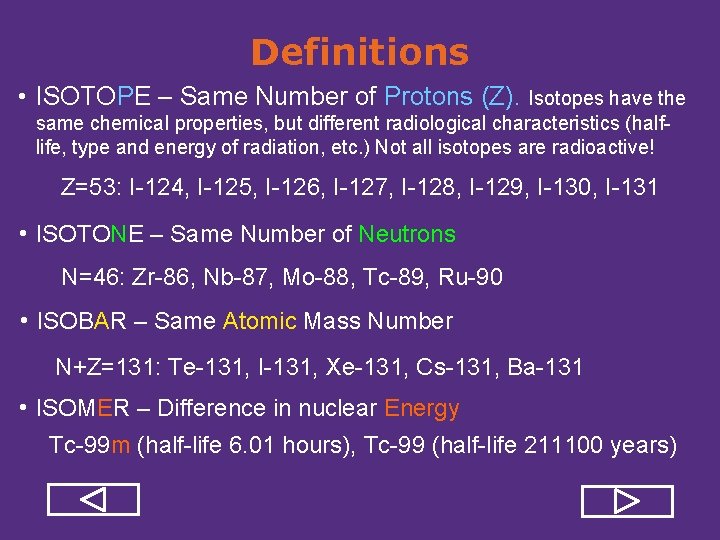 Definitions

• ISOTOPE – Same Number of Protons (Z). Isotopes have the same chemical properties, but different radiological characteristics (half-life, type and energy of radiation, etc.) Not all isotopes are radioactive!

Z=53: I-124, I-125, I-126, I-127, I-128, I-129, I-130, I-131

• ISOTONE – Same Number of Neutrons

N=46: Zr-86, Nb-87, Mo-88, Tc-89, Ru-90

• ISOBAR – Same Atomic Mass Number

N+Z=131: Te-131, I-131, Xe-131, Cs-131, Ba-131

• ISOMER – Difference in nuclear Energy

Tc-99m (half-life 6.01 hours), Tc-99 (half-life 211100 years)